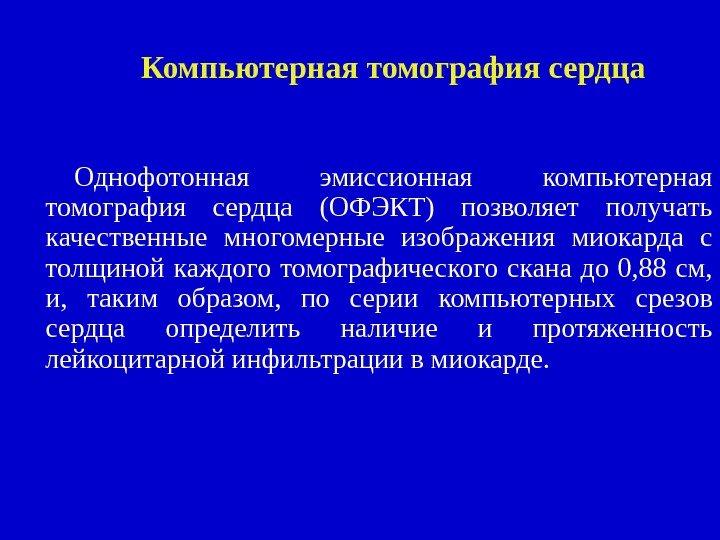 Компьютерная томография сердца

Однофотонная эмиссионная компьютерная томография сердца (ОФЭКТ) позволяет получать качественные многомерные изображения миокарда с толщиной каждого томографического скана до 0,88 см, и, таким образом, по серии компьютерных срезов сердца определить наличие и протяженность лейкоцитарной инфильтрации в миокарде.